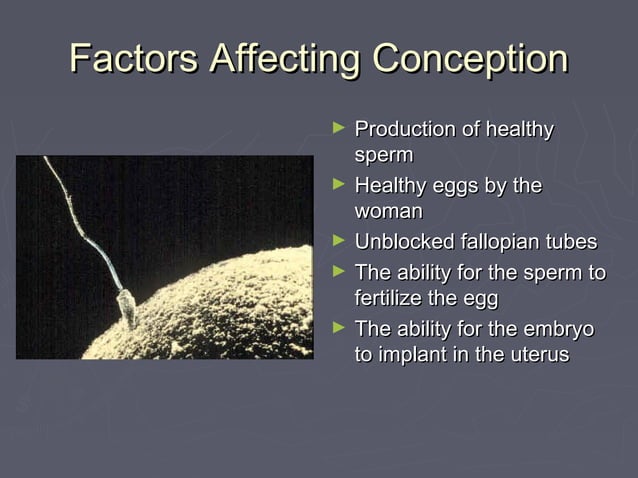 Factors Affecting Conception

► Production of healthy sperm
► Healthy eggs by the woman
► Unblocked fallopian tubes
► The ability for the sperm to fertilize the egg
► The ability for the embryo to implant in the uterus